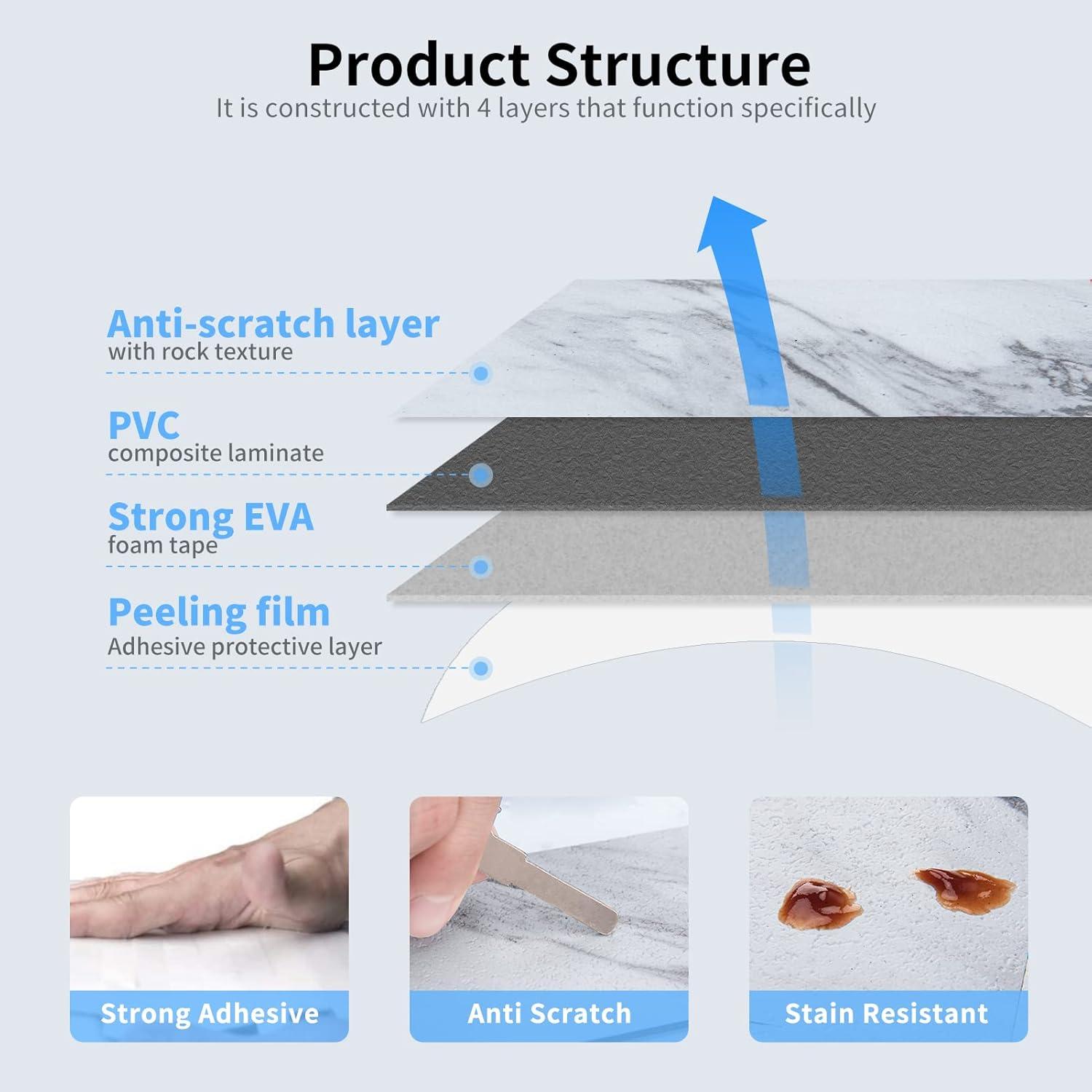 Product Structure
It is constructed with 4 layers that function specifically

Anti-scratch layer
with rock texture

PVC
composite laminate

Strong EVA
foam tape

Peeling film
Adhesive protective layer

Strong Adhesive

Anti Scratch

Stain Resistant